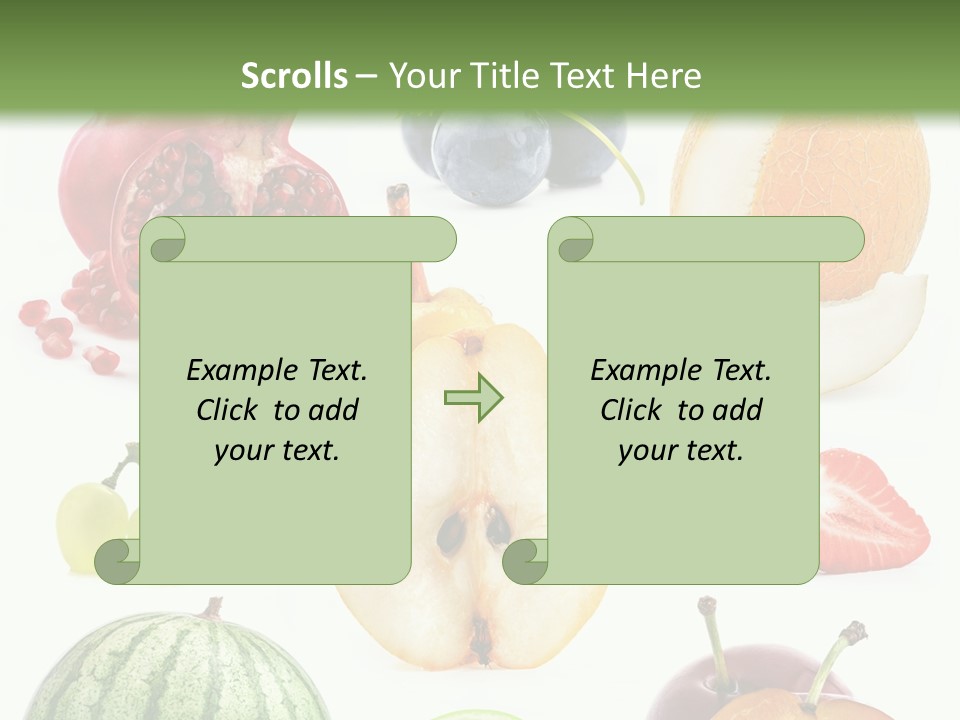 Scrolls – Your Title Text Here

Example Text. Click to add your text.

Example Text. Click to add your text.